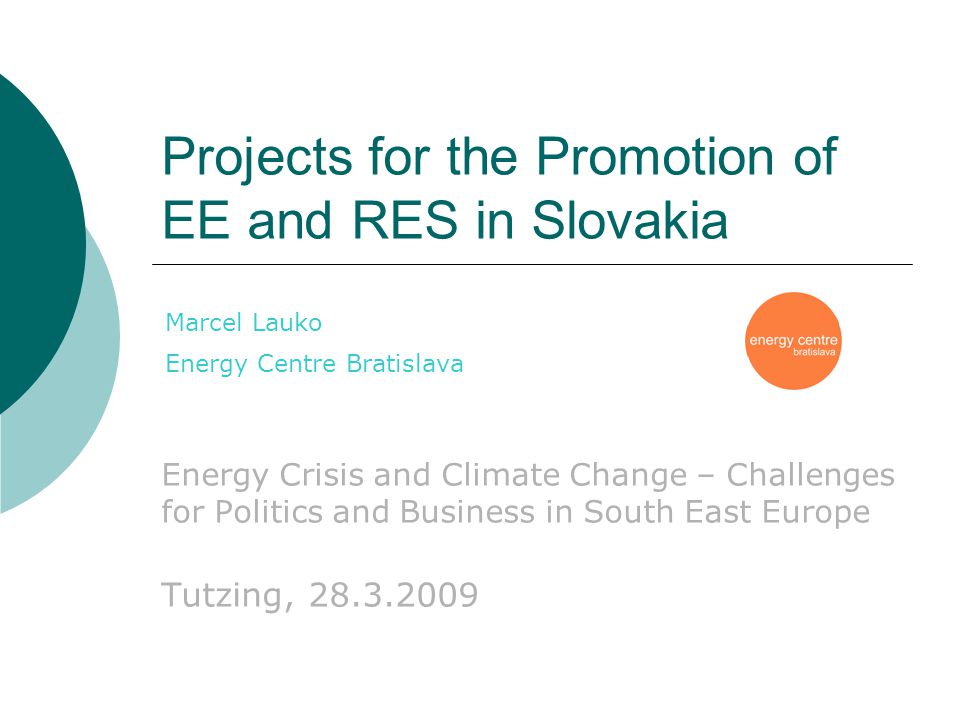 Projects for the Promotion of EE and RES in Slovakia

Marcel Lauko

Energy Centre Bratislava

energy centre
bratislava

Energy Crisis and Climate Change – Challenges for Politics and Business in South East Europe

Tutzing, 28.3.2009